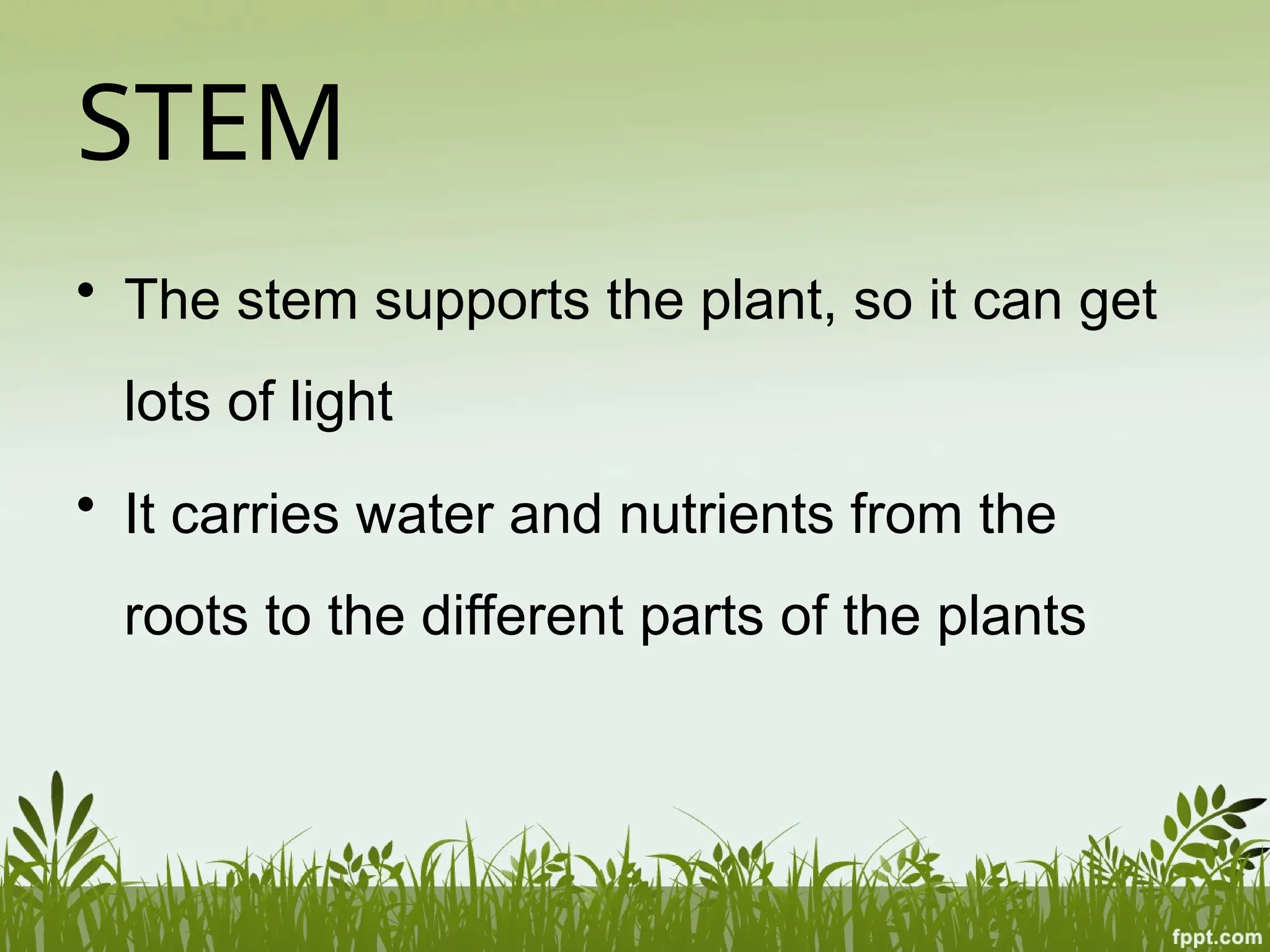 STEM

• The stem supports the plant, so it can get lots of light

• It carries water and nutrients from the roots to the different parts of the plants

fppt.com